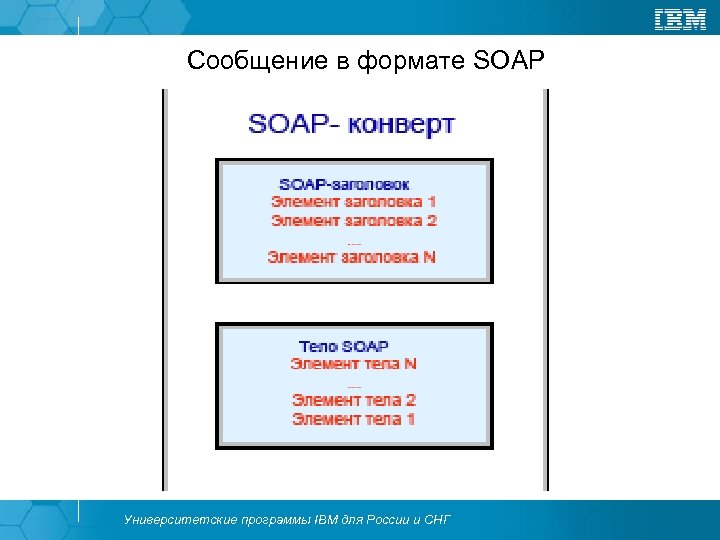 IBM

Сообщение в формате SOAP

SOAP- конверт

SOAP-заголовок
Элемент заголовка 1
Элемент заголовка 2
...
Элемент заголовка N

Тело SOAP
Элемент тела N
...
Элемент тела 2
Элемент тела 1

Университетские программы IBM для России и СНГ